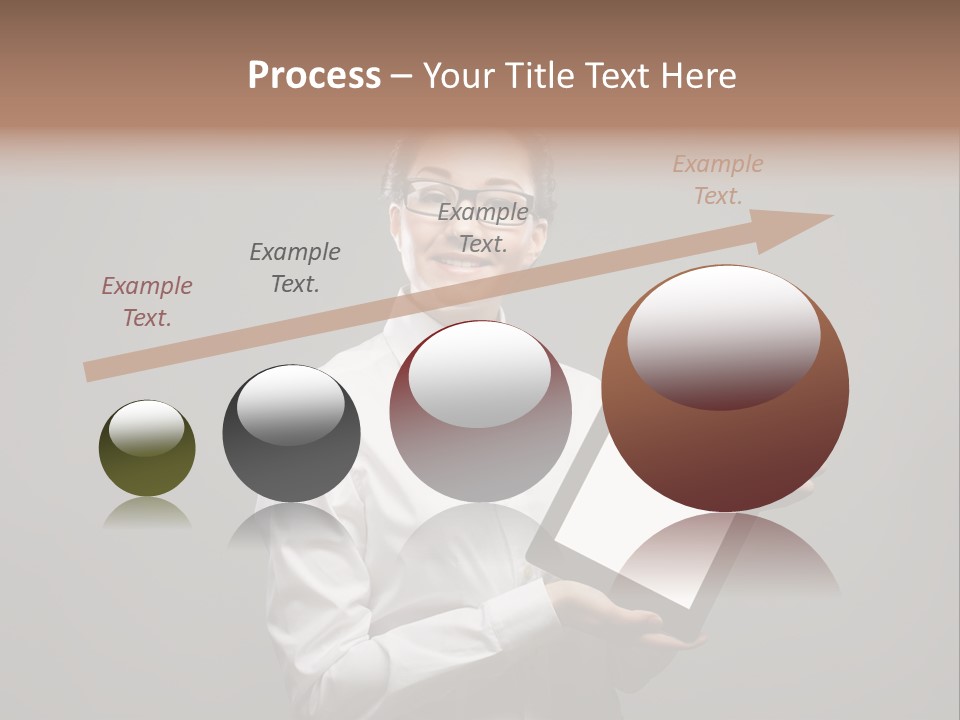 Process – Your Title Text Here

Example Text.

Example Text.

Example Text.

Example Text.